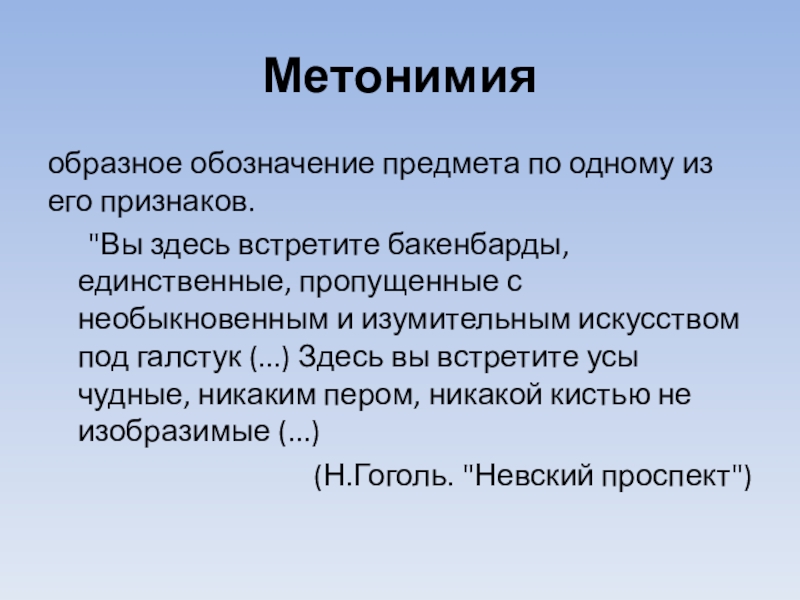 Метонимия

образное обозначение предмета по одному из его признаков.

"Вы здесь встретите бакенбарды, единственные, пропущенные с необыкновенным и изумительным искусством под галстук (...) Здесь вы встретите усы чудные, никаким пером, никакой кистью не изобразимые (...)

(Н.Гоголь. "Невский проспект")